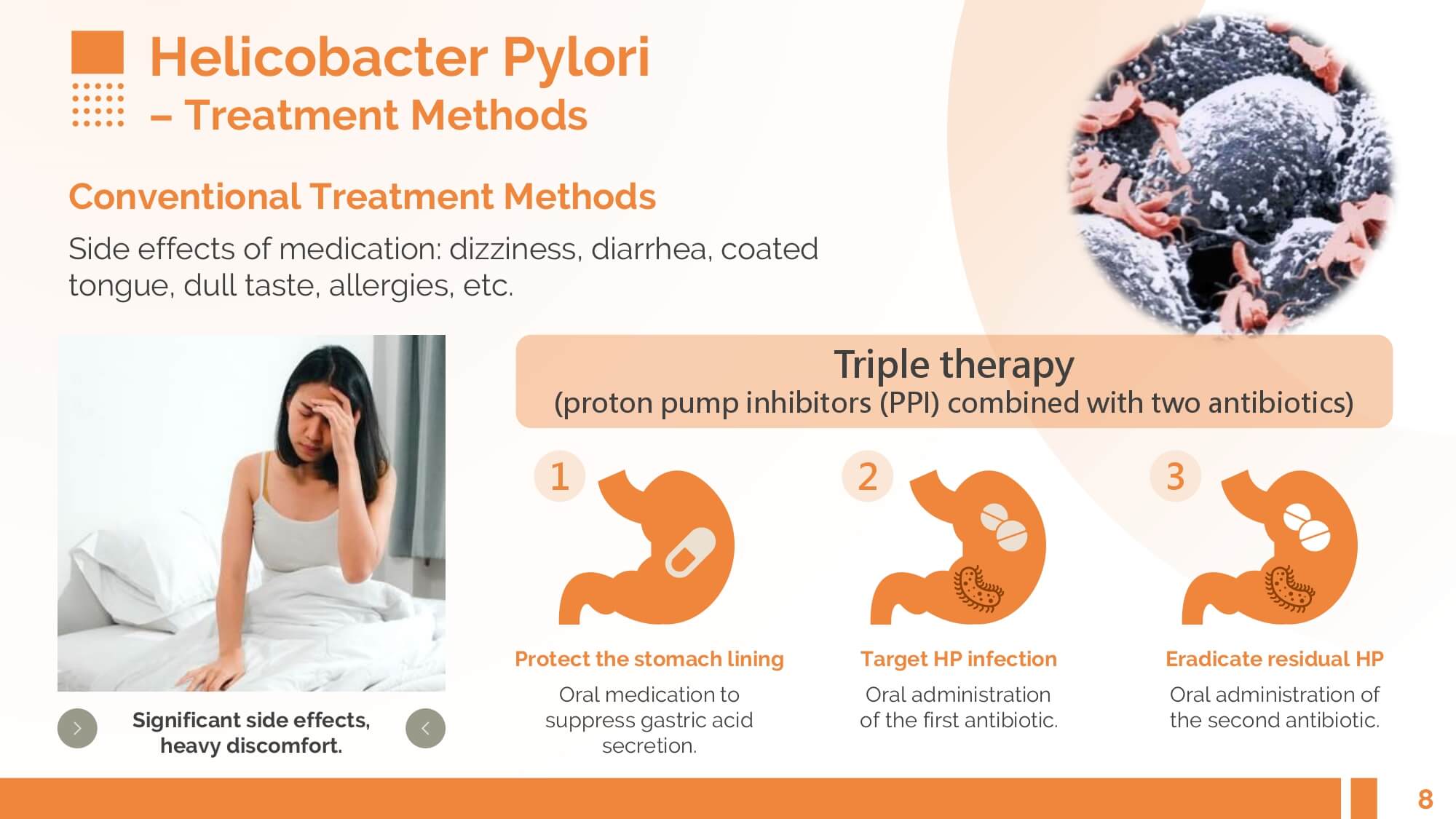 Helicobacter Pylori
– Treatment Methods

Conventional Treatment Methods

Side effects of medication: dizziness, diarrhea, coated tongue, dull taste, allergies, etc.

Significant side effects, heavy discomfort.

Triple therapy
(proton pump inhibitors (PPI) combined with two antibiotics)

1
Protect the stomach lining
Oral medication to suppress gastric acid secretion.

2
Target HP infection
Oral administration of the first antibiotic.

3
Eradicate residual HP
Oral administration of the second antibiotic.

8